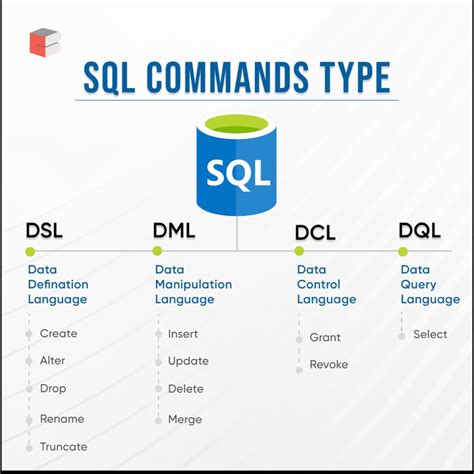 SQL COMMANDS TYPE

SQL

DSL

Data Defination Language

Create

Alter

Drop

Rename

Truncate

DML

Data Manipulation Language

Insert

Update

Delete

Merge

DCL

Data Control Language

Grant

Revoke

DQL

Data Query Language

Select